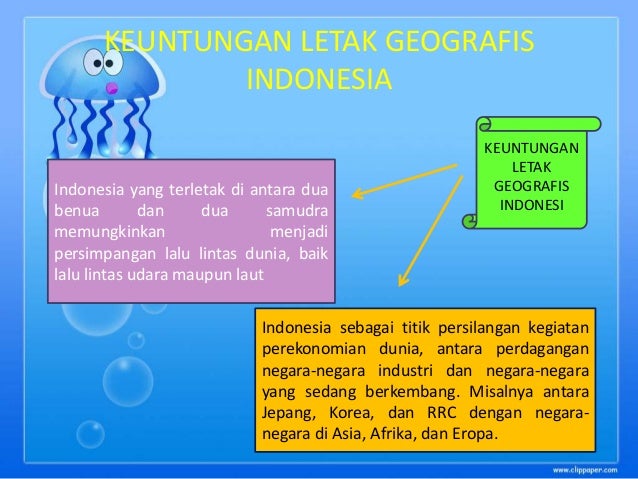 KEUNTUNGAN LETAK GEOGRAFIS INDONESIA

KEUNTUNGAN LETAK GEOGRAFIS INDONESI

Indonesia yang terletak di antara dua benua dan dua samudra memungkinkan menjadi persimpangan lalu lintas dunia, baik lalu lintas udara maupun laut

Indonesia sebagai titik persilangan kegiatan perekonomian dunia, antara perdagangan negara-negara industri dan negara-negara yang sedang berkembang. Misalnya antara Jepang, Korea, dan RRC dengan negara-negara di Asia, Afrika, dan Eropa.

www.clippaper.com